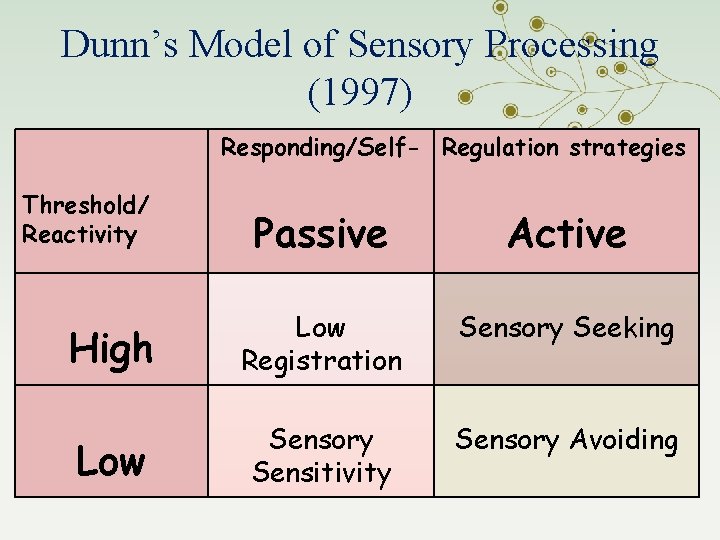 Dunn's Model of Sensory Processing (1997)

| Threshold/ Reactivity | Responding/Self- Passive | Regulation strategies Active |
|---|---|---|
| High | Low Registration | Sensory Seeking |
| Low | Sensory Sensitivity | Sensory Avoiding |